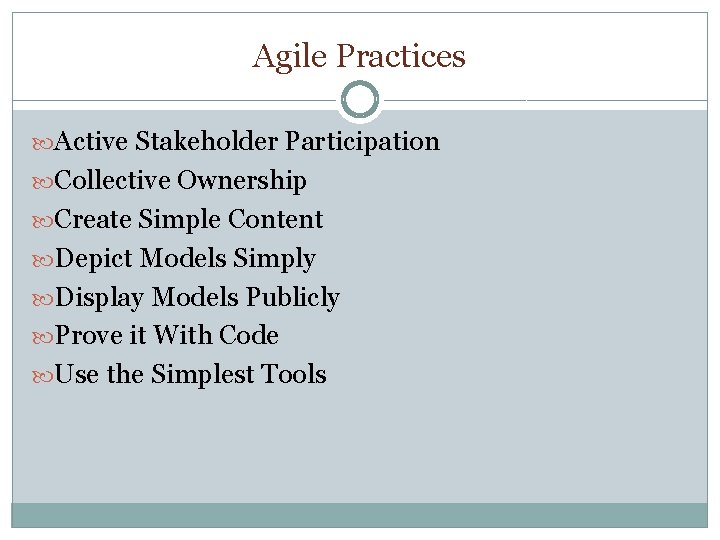 Agile Practices

Active Stakeholder Participation
Collective Ownership
Create Simple Content
Depict Models Simply
Display Models Publicly
Prove it With Code
Use the Simplest Tools